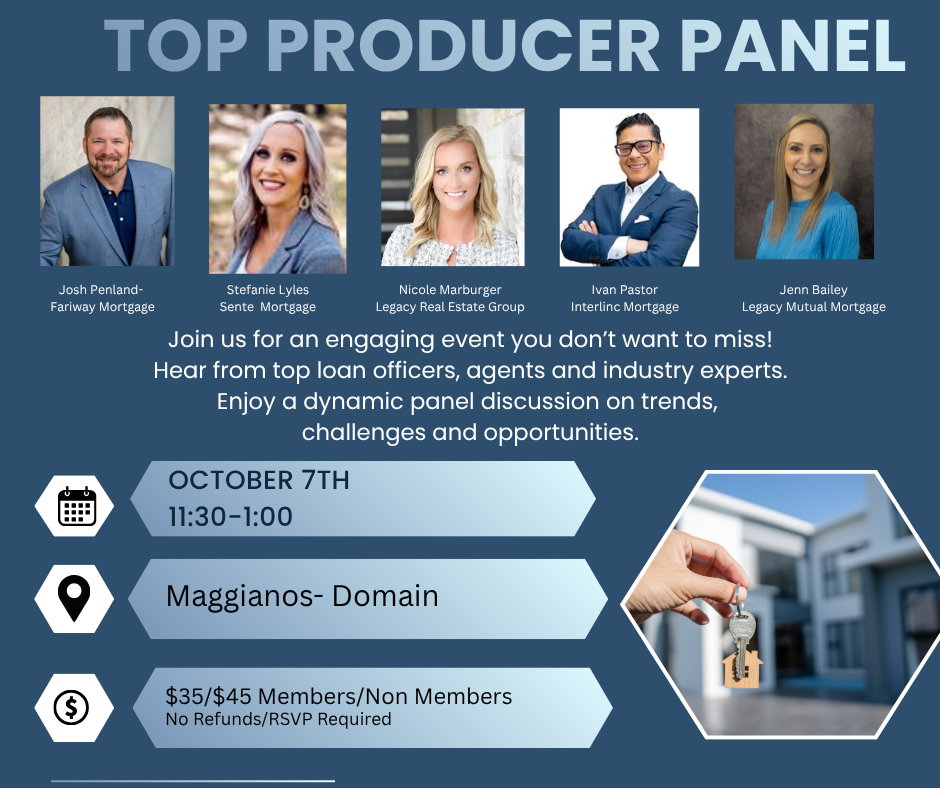 TOP PRODUCER PANEL

Josh Penland-
Fariway Mortgage

Stefanie Lyles
Sente Mortgage

Nicole Marburger
Legacy Real Estate Group

Ivan Pastor
Interlinc Mortgage

Jenn Bailey
Legacy Mutual Mortgage

Join us for an engaging event you don't want to miss! Hear from top loan officers, agents and industry experts. Enjoy a dynamic panel discussion on trends, challenges and opportunities.

OCTOBER 7TH
11:30-1:00

Maggianos- Domain

$35/$45 Members/Non Members
No Refunds/RSVP Required